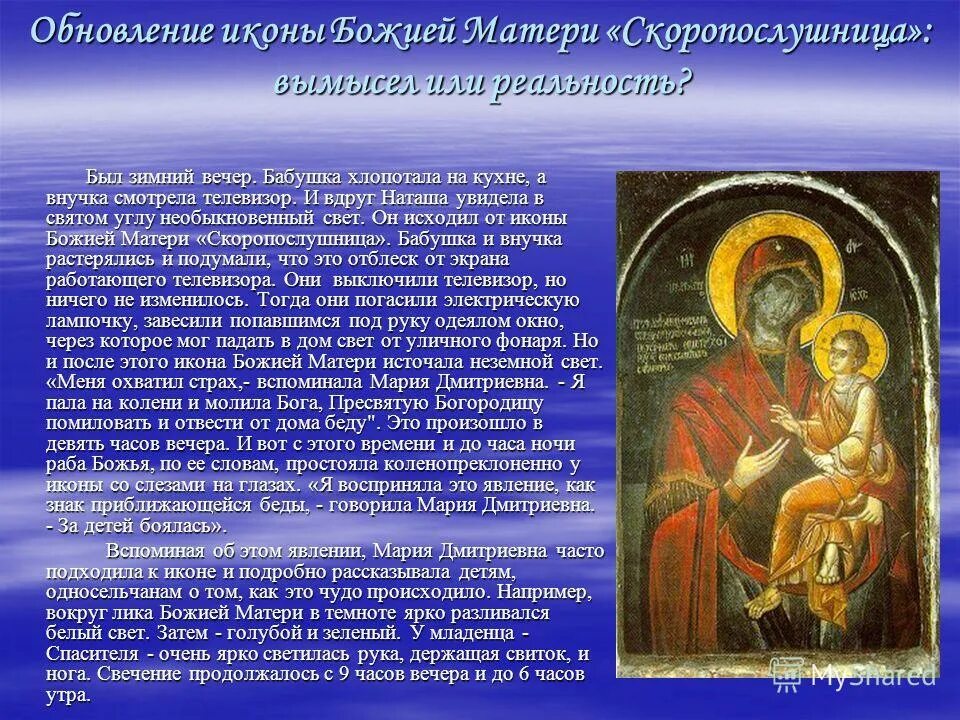 Обновление иконы Божией Матери «Скоропослушница»: вымысел или реальность?

Был зимний вечер. Бабушка хлопотала на кухне, а внучка смотрела телевизор. И вдруг Наташа увидела в святом углу необыкновенный свет. Он исходил от иконы Божией Матери «Скоропослушница». Бабушка и внучка растерялись и подумали, что это отблеск от экрана работающего телевизора. Они выключили телевизор, но ничего не изменилось. Тогда они погасили электрическую лампочку, завесили попавшимся под руку одеялом окно, через которое мог падать в дом свет от уличного фонаря. Но и после этого икона Божией Матери источала неземной свет. «Меня охватил страх,- вспоминала Мария Дмитриевна. - Я пала на колени и молила Бога, Пресвятую Богородицу помиловать и отвести от дома беду". Это произошло в девять часов вечера. И вот с этого времени и до часа ночи раба Божья, по ее словам, простояла коленопреклоненно у иконы со слезами на глазах. «Я восприняла это явление, как знак приближающейся беды, - говорила Мария Дмитриевна. - За детей боялась».

Вспоминая об этом явлении, Мария Дмитриевна часто подходила к иконе и подробно рассказывала детям, односельчанам о том, как это чудо происходило. Например, вокруг лика Божией Матери в темноте ярко разливался белый свет. Затем - голубой и зеленый. У младенца - Спасителя - очень ярко светилась рука, держащая свиток, и нога. Свечение продолжалось с 9 часов вечера и до 6 часов утра.

MyShared